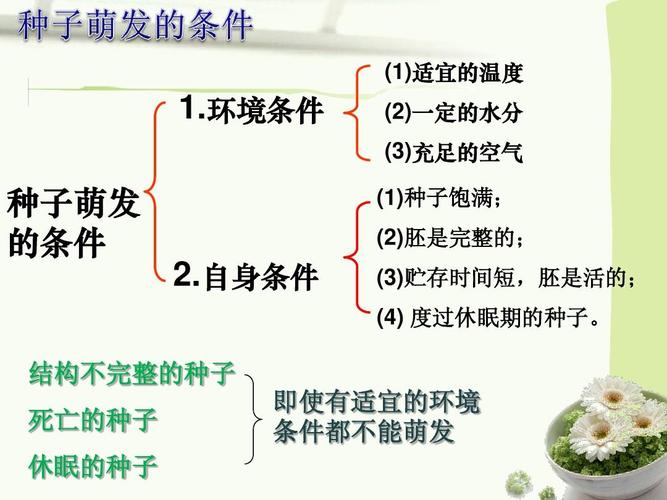 种子萌发的条件

种子萌发的条件

1.环境条件

(1)适宜的温度

(2)一定的水分

(3)充足的空气

2.自身条件

(1)种子饱满；

(2)胚是完整的；

(3)贮存时间短，胚是活的；

(4) 度过休眠期的种子。

结构不完整的种子

死亡的种子

休眠的种子

即使有适宜的环境条件都不能萌发